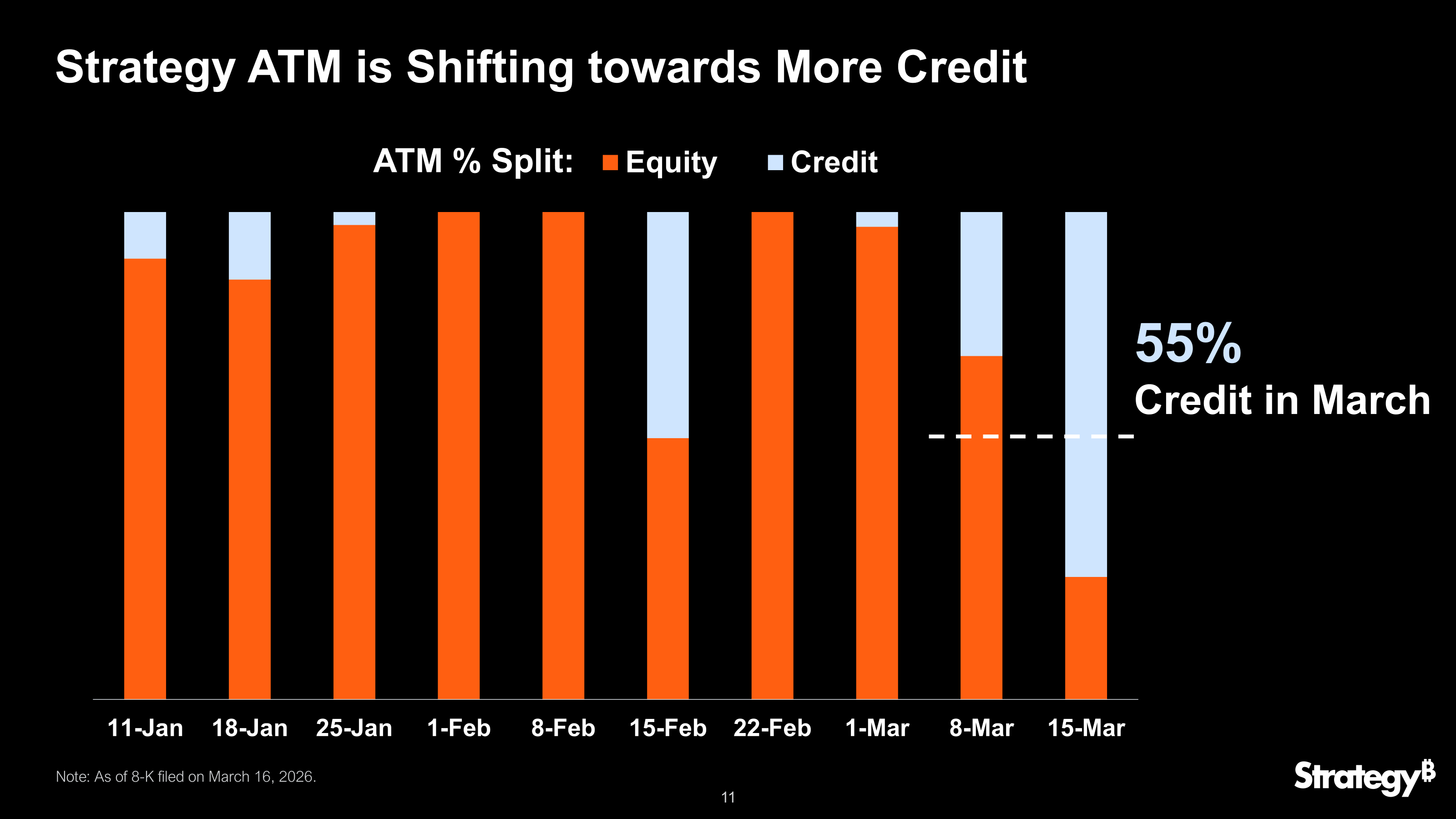 Strategy ATM is Shifting towards More Credit

ATM % Split: Equity Credit

55%
Credit in March

11-Jan 18-Jan 25-Jan 1-Feb 8-Feb 15-Feb 22-Feb 1-Mar 8-Mar 15-Mar

Note: As of 8-K filed on March 16, 2026.

11

Strategy₿